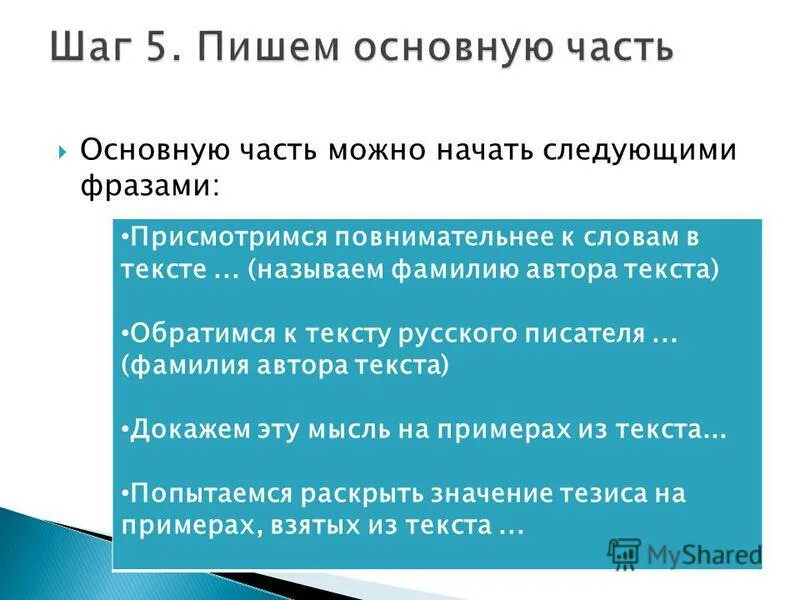 Шаг 5. Пишем основную часть

Основную часть можно начать следующими фразами:

•Присмотримся повнимательнее к словам в тексте … (называем фамилию автора текста)

•Обратимся к тексту русского писателя … (фамилия автора текста)

•Докажем эту мысль на примерах из текста…

•Попытаемся раскрыть значение тезиса на примерах, взятых из текста …

MyShared